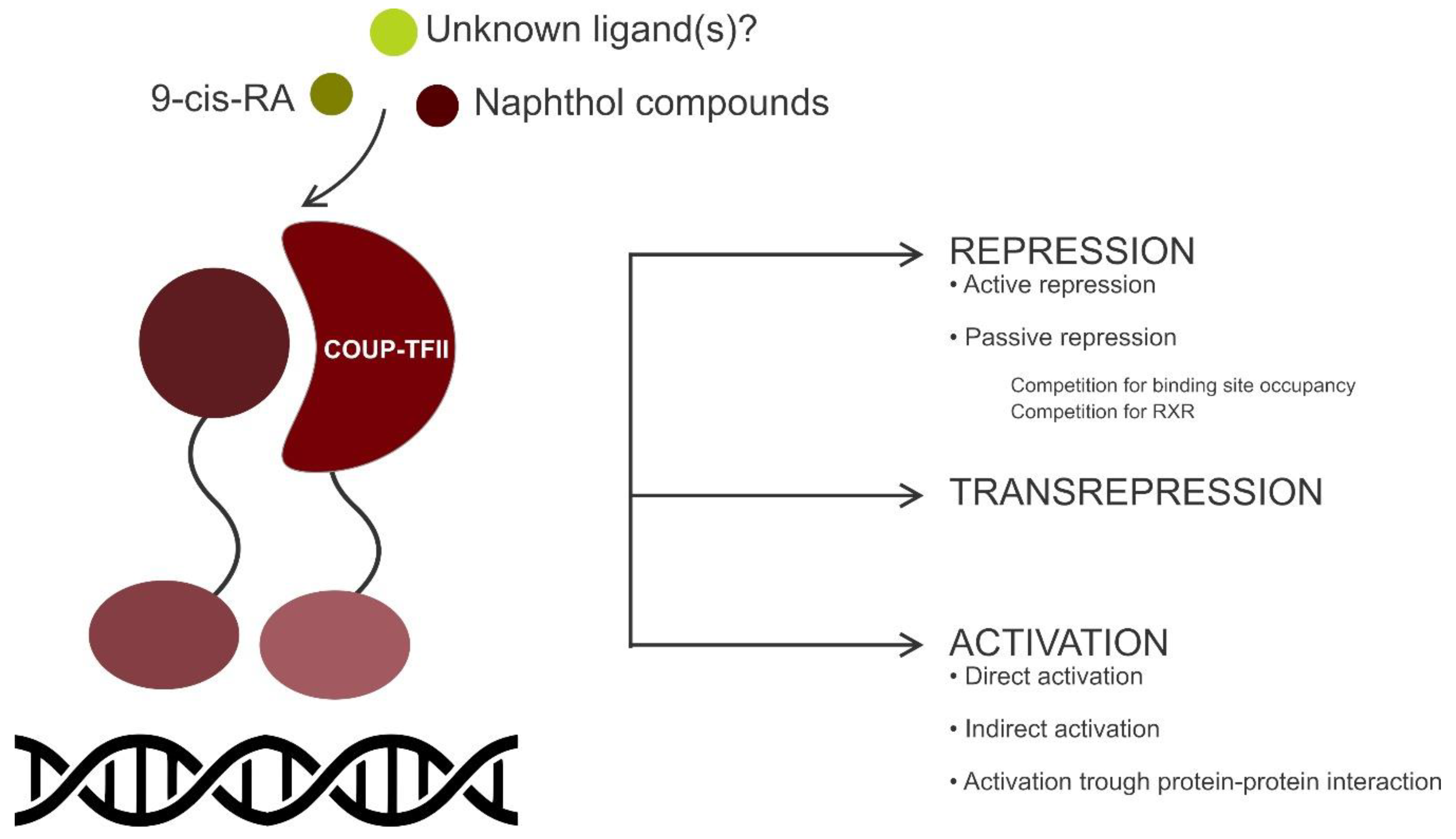 Unknown ligand(s)?

9-cis-RA

Naphthol compounds

COUP-TFII

REPRESSION
• Active repression

• Passive repression

Competition for binding site occupancy
Competition for RXR

TRANSREPRESSION

ACTIVATION
• Direct activation

• Indirect activation

• Activation trough protein-protein interaction